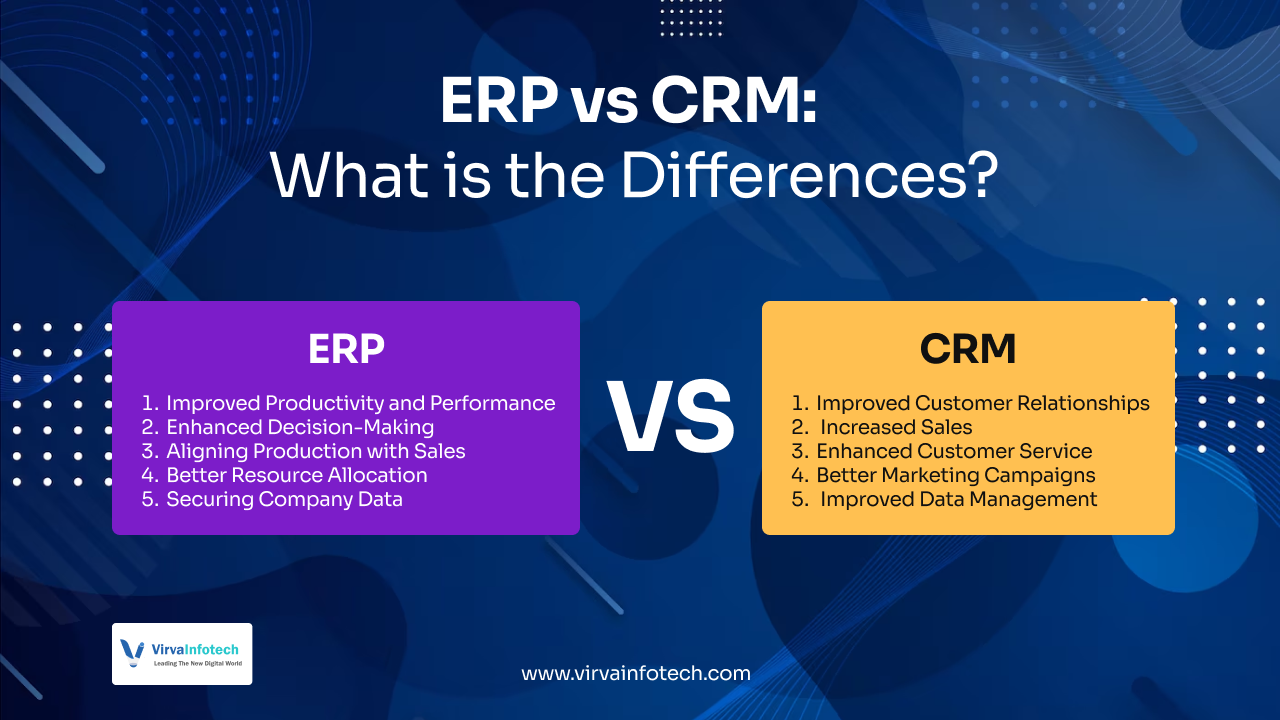 ERP vs CRM:
What is the Differences?

ERP

1. Improved Productivity and Performance
2. Enhanced Decision-Making
3. Aligning Production with Sales
4. Better Resource Allocation
5. Securing Company Data

VS

CRM

1. Improved Customer Relationships
2. Increased Sales
3. Enhanced Customer Service
4. Better Marketing Campaigns
5. Improved Data Management

VirvaInfotech
Leading The New Digital World

www.virvainfotech.com